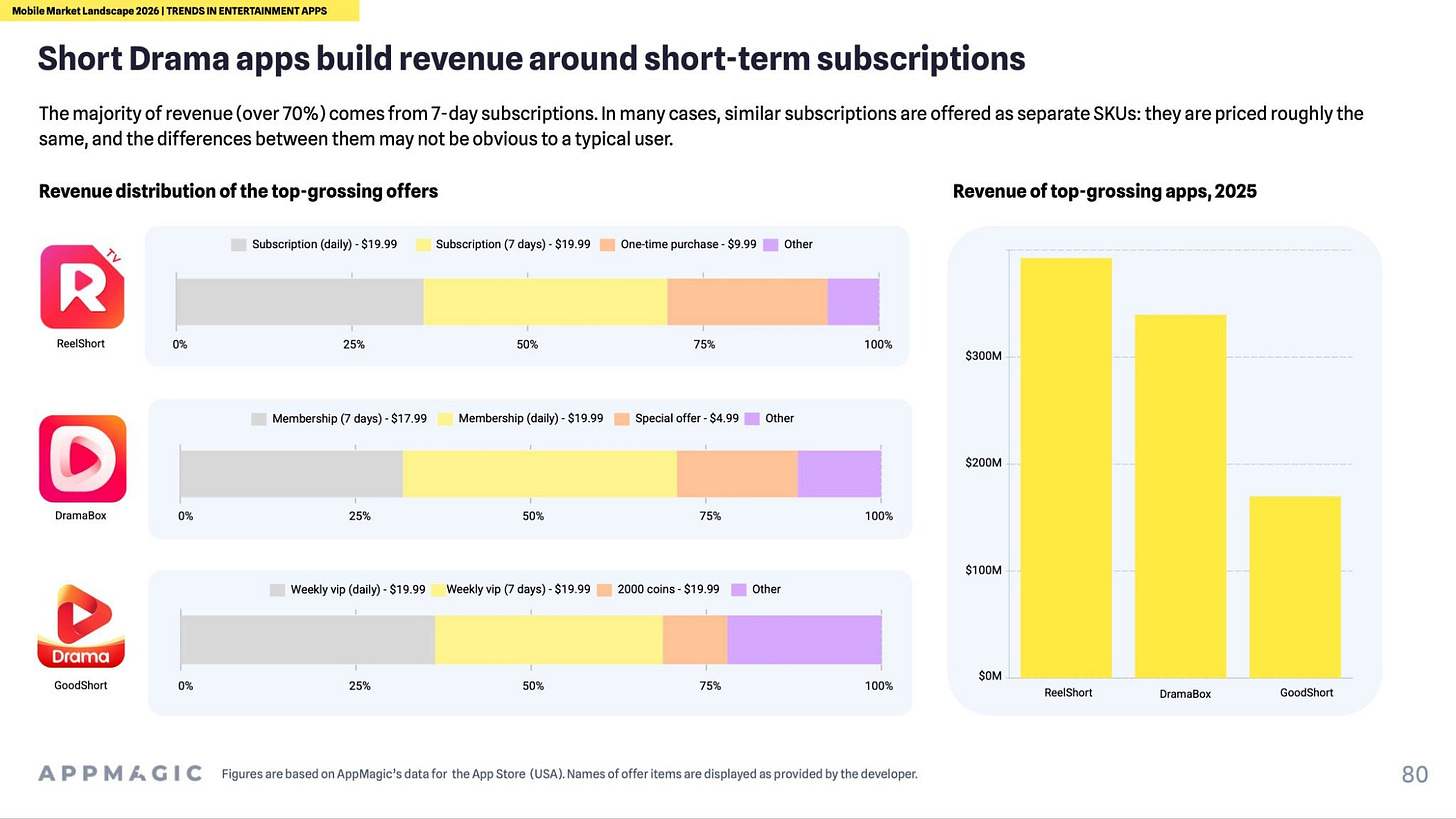 Mobile Market Landscape 2026 | TRENDS IN ENTERTAINMENT APPS

Short Drama apps build revenue around short-term subscriptions

The majority of revenue (over 70%) comes from 7-day subscriptions. In many cases, similar subscriptions are offered as separate SKUs: they are priced roughly the same, and the differences between them may not be obvious to a typical user.

Revenue distribution of the top-grossing offers

TV
ReelShort

Subscription (daily) - $19.99 Subscription (7 days) - $19.99 One-time purchase - $9.99 Other

0% 25% 50% 75% 100%

DramaBox

Membership (7 days) - $17.99 Membership (daily) - $19.99 Special offer - $4.99 Other

0% 25% 50% 75% 100%

Drama
GoodShort

Weekly vip (daily) - $19.99 Weekly vip (7 days) - $19.99 2000 coins - $19.99 Other

0% 25% 50% 75% 100%

Revenue of top-grossing apps, 2025

$300M
$200M
$100M
$0M

ReelShort DramaBox GoodShort

APPMAGIC Figures are based on AppMagic's data for the App Store (USA). Names of offer items are displayed as provided by the developer.

80